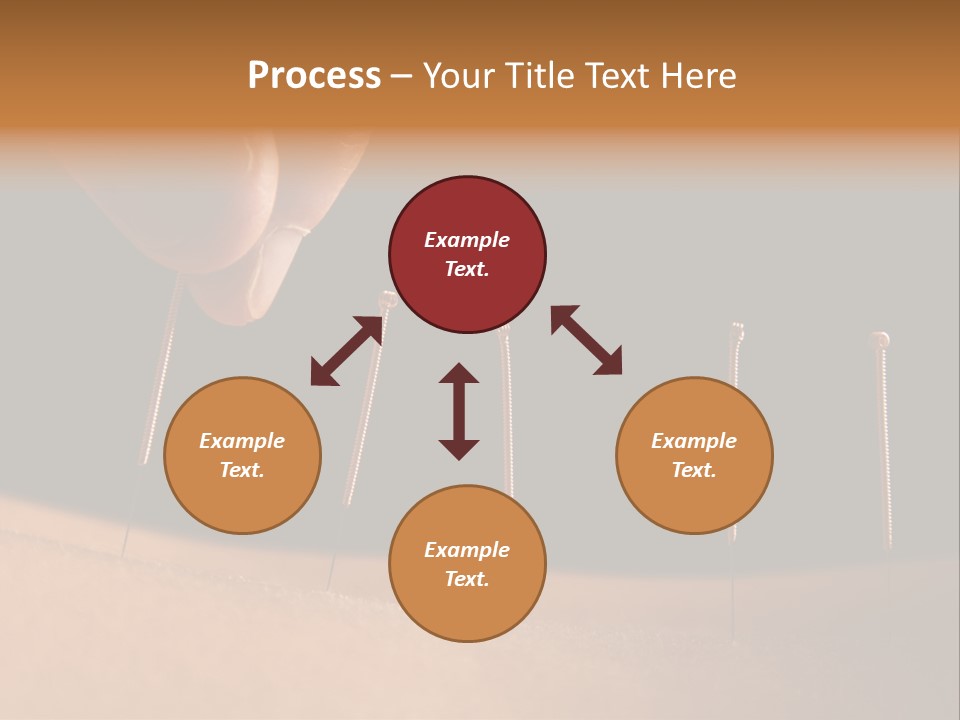 Process – Your Title Text Here

Example Text.

Example Text.

Example Text.

Example Text.